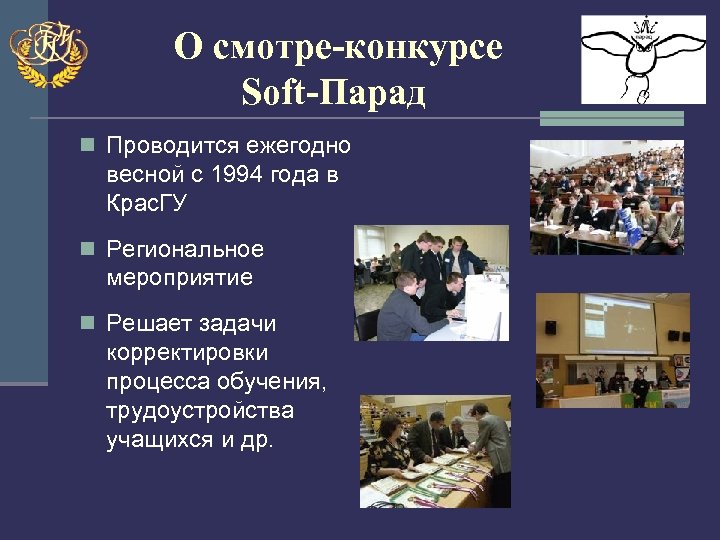 О смотре-конкурсе Soft-Парад

Проводится ежегодно весной с 1994 года в КрасГУ

Региональное мероприятие

Решает задачи корректировки процесса обучения, трудоустройства учащихся и др.